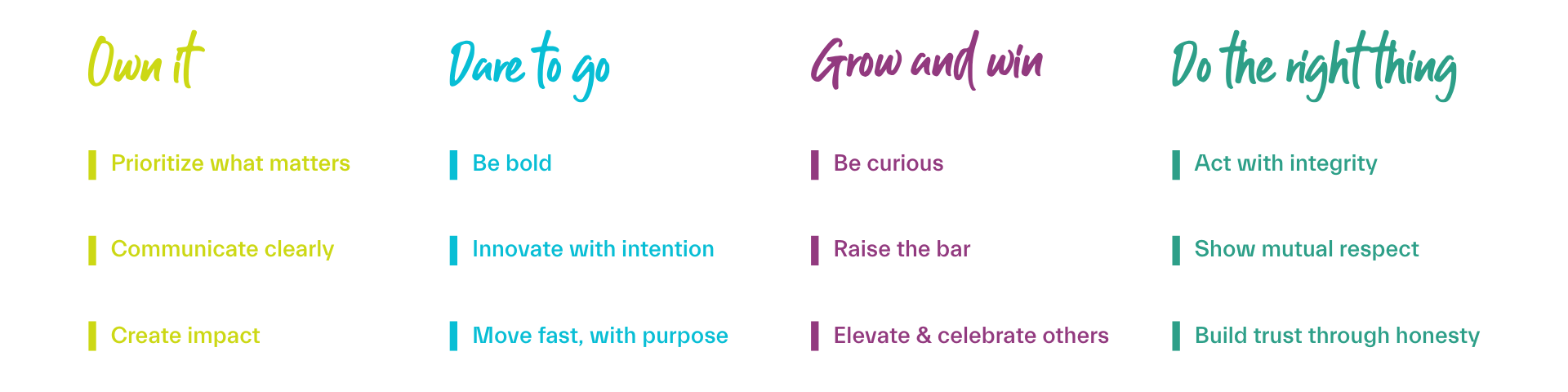 Own it

Prioritize what matters

Communicate clearly

Create impact

Dare to go

Be bold

Innovate with intention

Move fast, with purpose

Grow and win

Be curious

Raise the bar

Elevate & celebrate others

Do the right thing

Act with integrity

Show mutual respect

Build trust through honesty